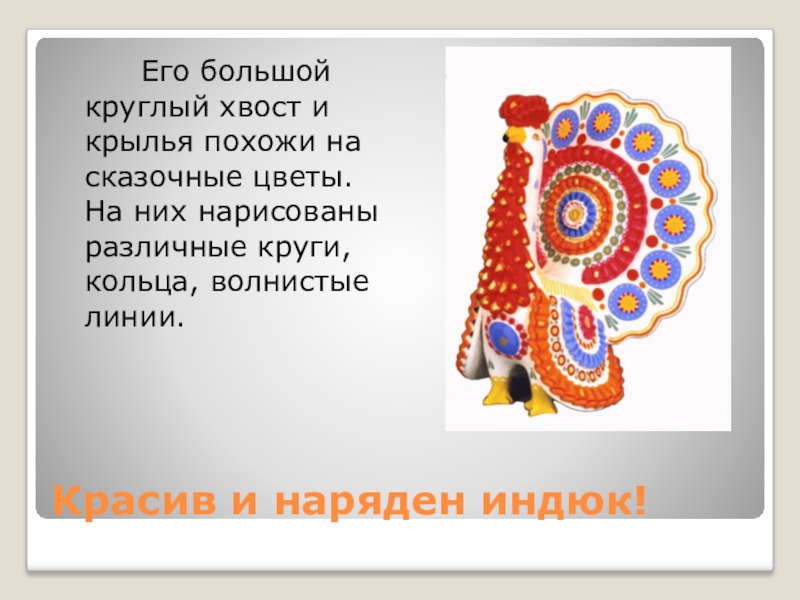 Его большой круглый хвост и крылья похожи на сказочные цветы. На них нарисованы различные круги, кольца, волнистые линии.

Красив и наряден индюк!